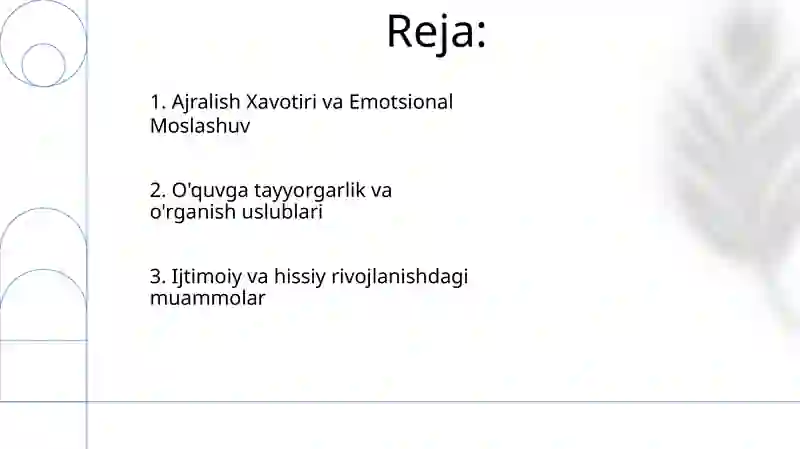 Reja:

1. Ajralish Xavotiri va Emotsional Moslashuv

2. O'quvga tayyorgarlik va o'rganish uslublari

3. Ijtimoiy va hissiy rivojlanishdagi muammolar